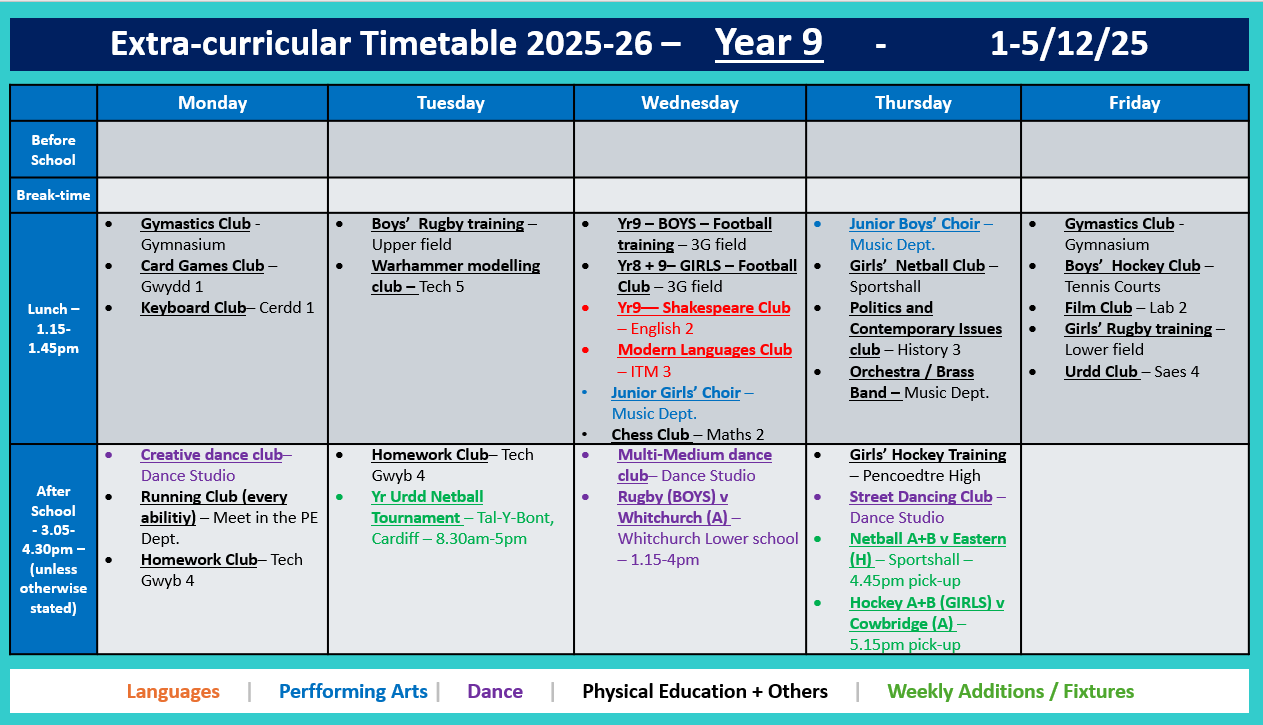 Extra-curricular Timetable 2025-26 – Year 9 - 1-5/12/25

| | Monday | Tuesday | Wednesday | Thursday | Friday |
|---|---|---|---|---|---|
| Before School | | | | | |
| Break-time | | | | | |
| Lunch – 1.15-1.45pm | • Gymastics Club - Gymnasium • Card Games Club – Gwydd 1 • Keyboard Club– Cerdd 1 | • Boys' Rugby training – Upper field • Warhammer modelling club – Tech 5 | • Yr9 – BOYS – Football training – 3G field • Yr8 + 9– GIRLS – Football Club – 3G field • Yr9–– Shakespeare Club – English 2 • Modern Languages Club – ITM 3 • Junior Girls' Choir – Music Dept. • Chess Club – Maths 2 | • Junior Boys' Choir – Music Dept. • Girls' Netball Club – Sportshall • Politics and Contemporary Issues club – History 3 • Orchestra / Brass Band – Music Dept. | • Gymastics Club - Gymnasium • Boys' Hockey Club – Tennis Courts • Film Club – Lab 2 • Girls' Rugby training – Lower field • Urdd Club – Saes 4 |
| After School - 3.05-4.30pm – (unless otherwise stated) | • Creative dance club– Dance Studio • Running Club (every abilitiy) – Meet in the PE Dept. • Homework Club– Tech Gwyb 4 | • Homework Club– Tech Gwyb 4 • Yr Urdd Netball Tournament – Tal-Y-Bont, Cardiff – 8.30am-5pm | • Multi-Medium dance club– Dance Studio • Rugby (BOYS) v Whitchurch (A) – Whitchurch Lower school – 1.15-4pm | • Girls' Hockey Training – Pencoedtre High • Street Dancing Club – Dance Studio • Netball A+B v Eastern (H) – Sportshall – 4.45pm pick-up • Hockey A+B (GIRLS) v Cowbridge (A) – 5.15pm pick-up | |

Languages | Perfforming Arts | Dance | Physical Education + Others | Weekly Additions / Fixtures